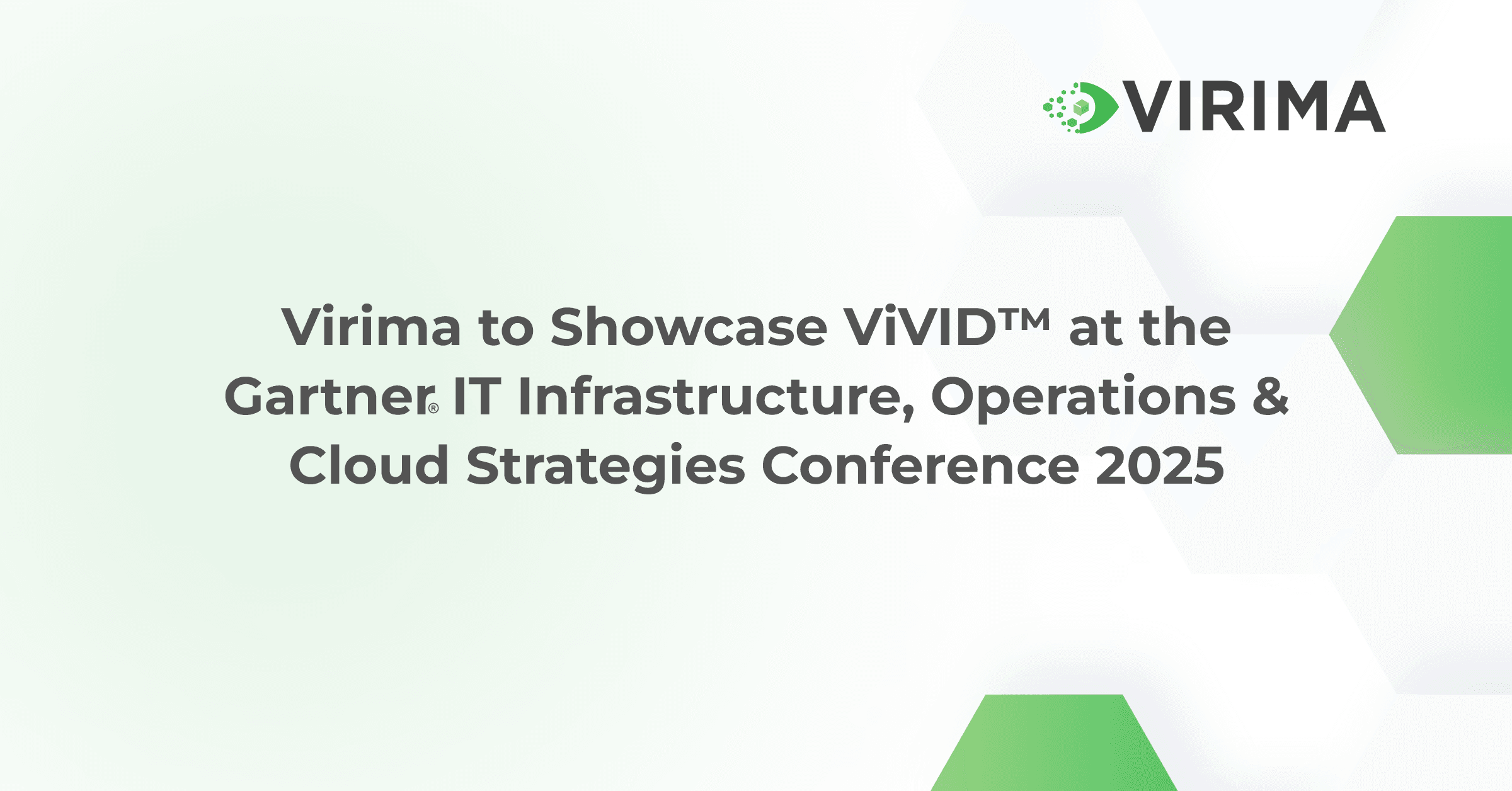 VIRIMA

Virima to Showcase ViVID™ at the Gartner® IT Infrastructure, Operations & Cloud Strategies Conference 2025